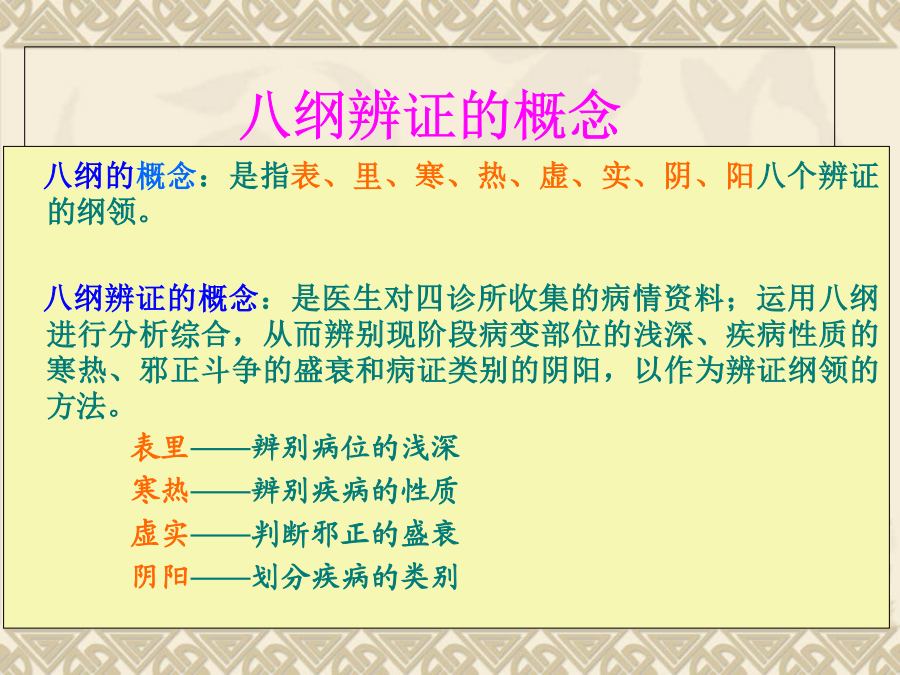 八纲辨证的概念

八纲的概念：是指表、里、寒、热、虚、实、阴、阳八个辨证的纲领。

八纲辨证的概念：是医生对四诊所收集的病情资料；运用八纲进行分析综合，从而辨别现阶段病变部位的浅深、疾病性质的寒热、邪正斗争的盛衰和病证类别的阴阳，以作为辨证纲领的方法。

表里——辨别病位的浅深
寒热——辨别疾病的性质
虚实——判断邪正的盛衰
阴阳——划分疾病的类别